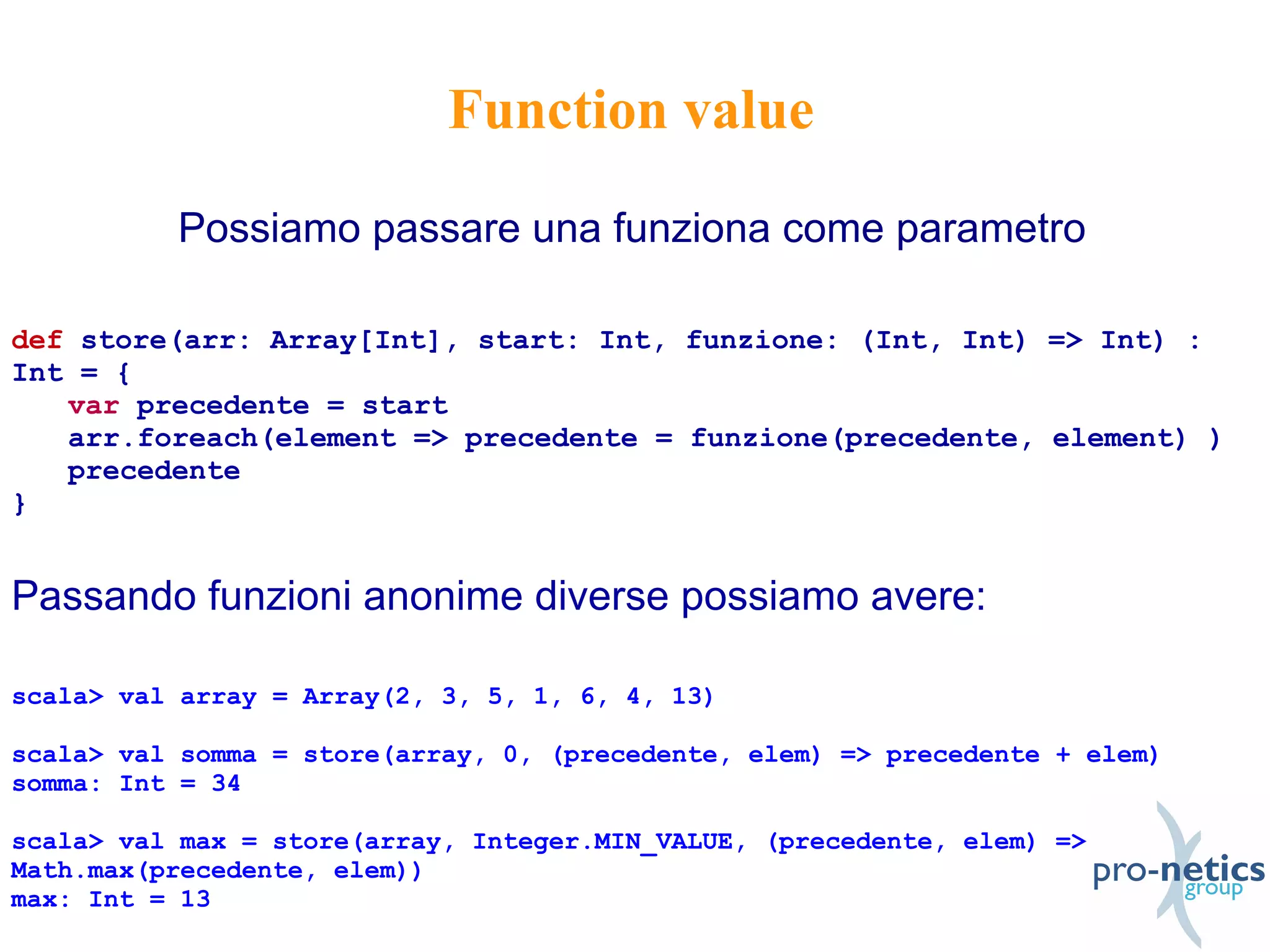 Function value

Possiamo passare una funziona come parametro

def store(arr: Array[Int], start: Int, funzione: (Int, Int) => Int) : Int = {
    var precedente = start
    arr.foreach(element => precedente = funzione(precedente, element) )
    precedente
}

Passando funzioni anonime diverse possiamo avere:

scala> val array = Array(2, 3, 5, 1, 6, 4, 13)

scala> val somma = store(array, 0, (precedente, elem) => precedente + elem)
somma: Int = 34

scala> val max = store(array, Integer.MIN_VALUE, (precedente, elem) => Math.max(precedente, elem))
max: Int = 13

pro-netics
group